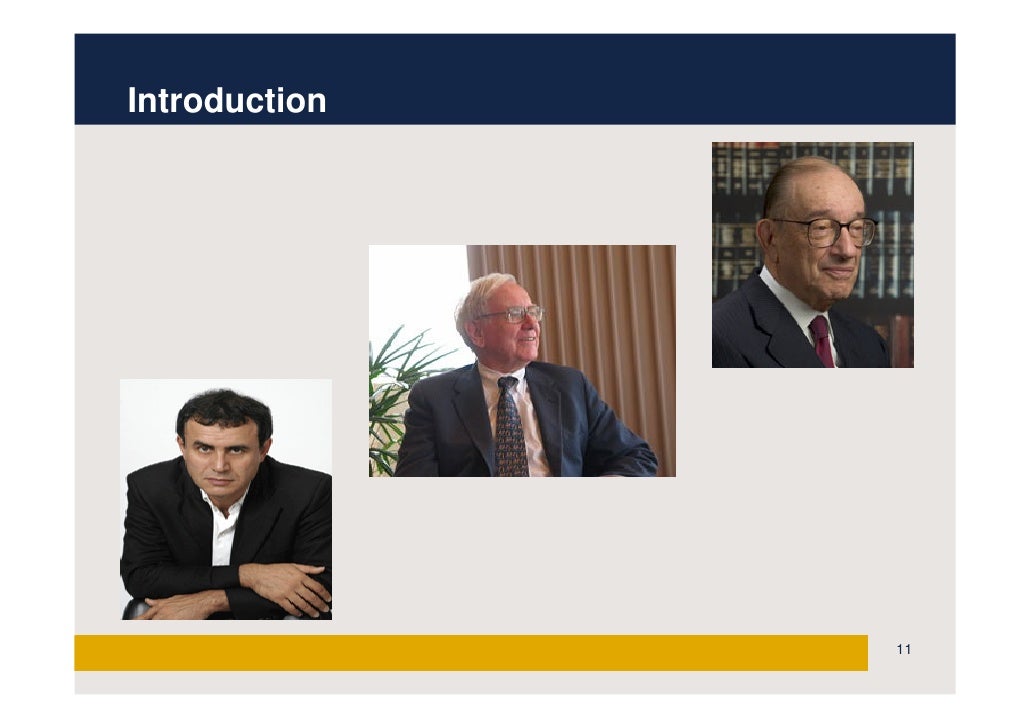 Introduction

11